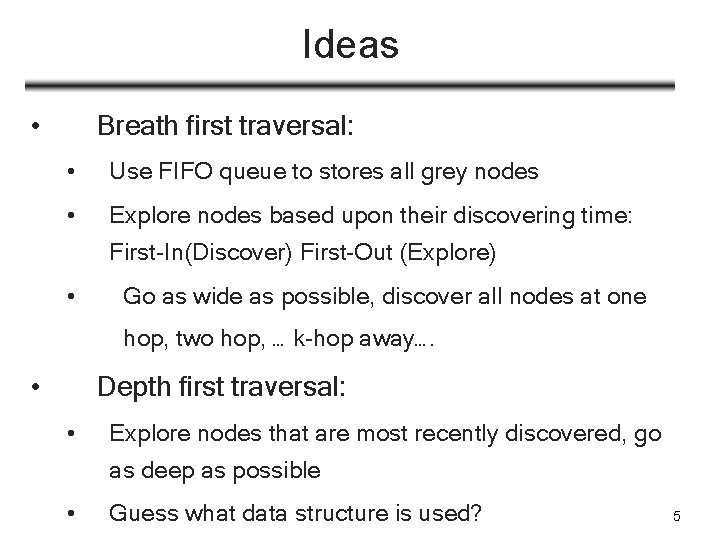 Ideas

• Breath first traversal:
  • Use FIFO queue to stores all grey nodes
  • Explore nodes based upon their discovering time: First-In(Discover) First-Out (Explore)
  • Go as wide as possible, discover all nodes at one hop, two hop, … k-hop away….
• Depth first traversal:
  • Explore nodes that are most recently discovered, go as deep as possible
  • Guess what data structure is used?

5